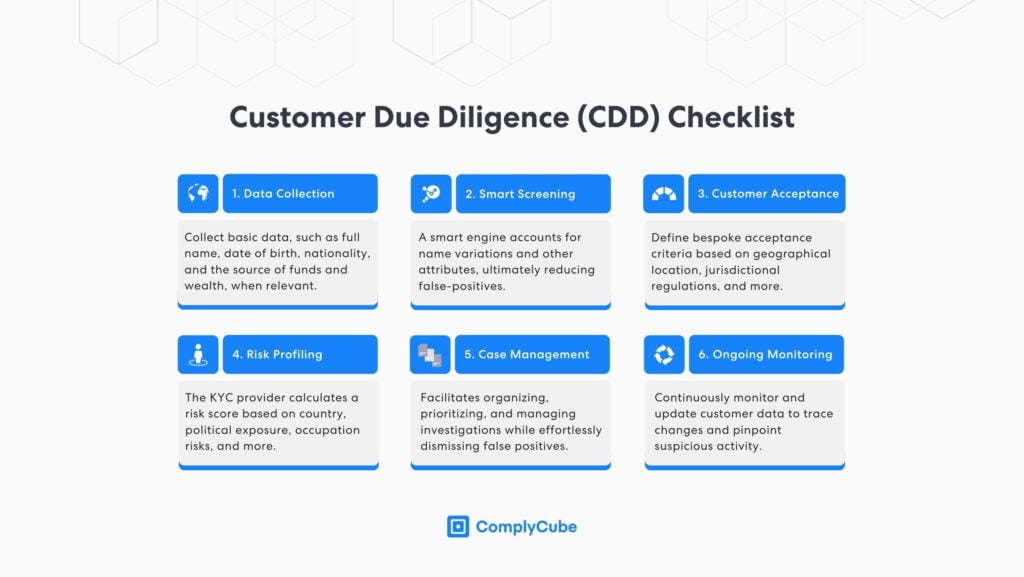 Customer Due Diligence (CDD) Checklist

1. Data Collection

Collect basic data, such as full name, date of birth, nationality, and the source of funds and wealth, when relevant.

2. Smart Screening

A smart engine accounts for name variations and other attributes, ultimately reducing false-positives.

3. Customer Acceptance

Define bespoke acceptance criteria based on geographical location, jurisdictional regulations, and more.

4. Risk Profiling

The KYC provider calculates a risk score based on country, political exposure, occupation risks, and more.

5. Case Management

Facilitates organizing, prioritizing, and managing investigations while effortlessly dismissing false positives.

6. Ongoing Monitoring

Continuously monitor and update customer data to trace changes and pinpoint suspicious activity.

ComplyCube